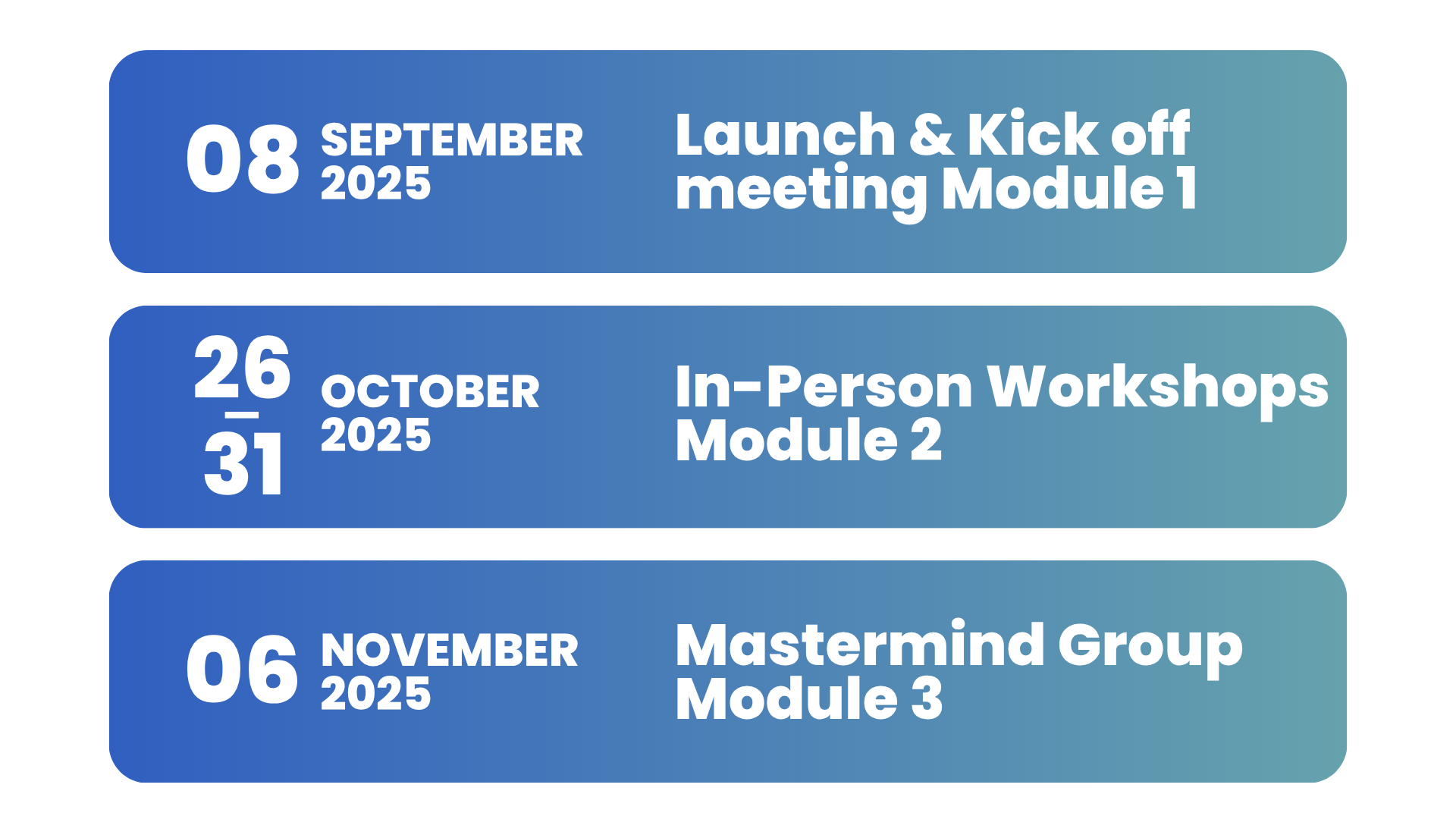 08 SEPTEMBER 2025

Launch & Kick off meeting Module 1

26 – 31 OCTOBER 2025

In-Person Workshops Module 2

06 NOVEMBER 2025

Mastermind Group Module 3